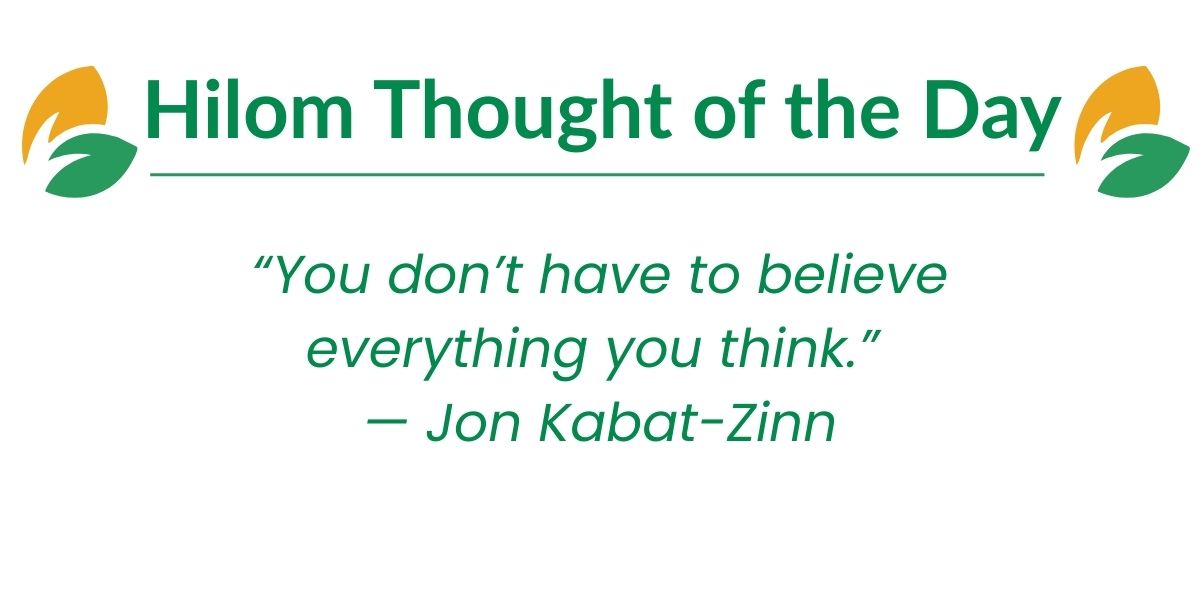 Hilom Thought of the Day

“You don’t have to believe everything you think.”
— Jon Kabat-Zinn